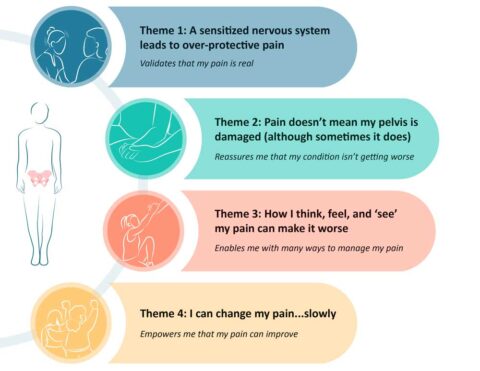 Theme 1: A sensitized nervous system leads to over-protective pain

Validates that my pain is real

Theme 2: Pain doesn't mean my pelvis is damaged (although sometimes it does)

Reassures me that my condition isn't getting worse

Theme 3: How I think, feel, and 'see' my pain can make it worse

Enables me with many ways to manage my pain

Theme 4: I can change my pain...slowly

Empowers me that my pain can improve